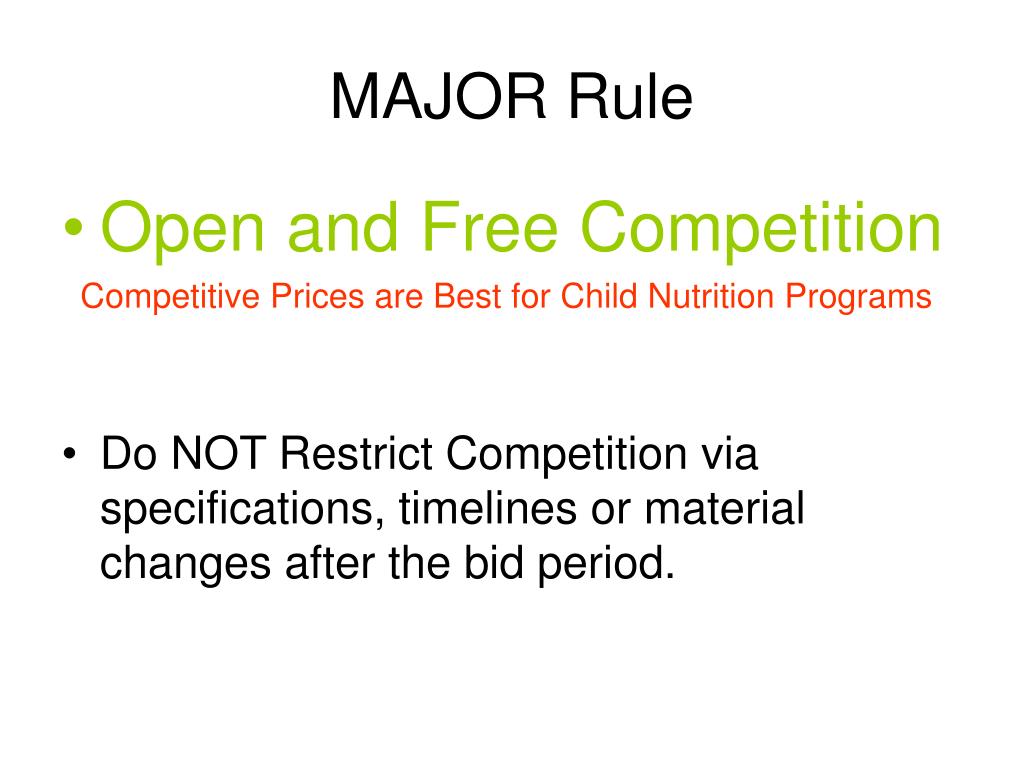 MAJOR Rule

• Open and Free Competition

Competitive Prices are Best for Child Nutrition Programs

• Do NOT Restrict Competition via specifications, timelines or material changes after the bid period.